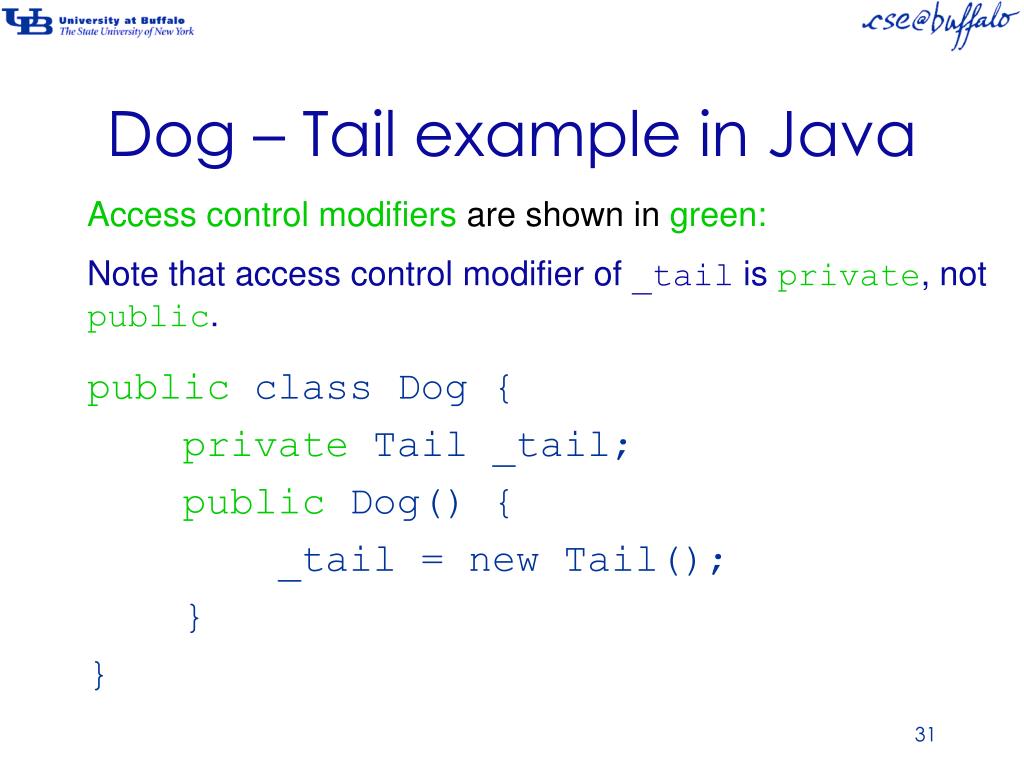 UB University at Buffalo
The State University of New York

cse@buffalo

Dog – Tail example in Java

Access control modifiers are shown in green:

Note that access control modifier of _tail is private, not public.

public class Dog {
    private Tail _tail;
    public Dog() {
        _tail = new Tail();
    }
}

31